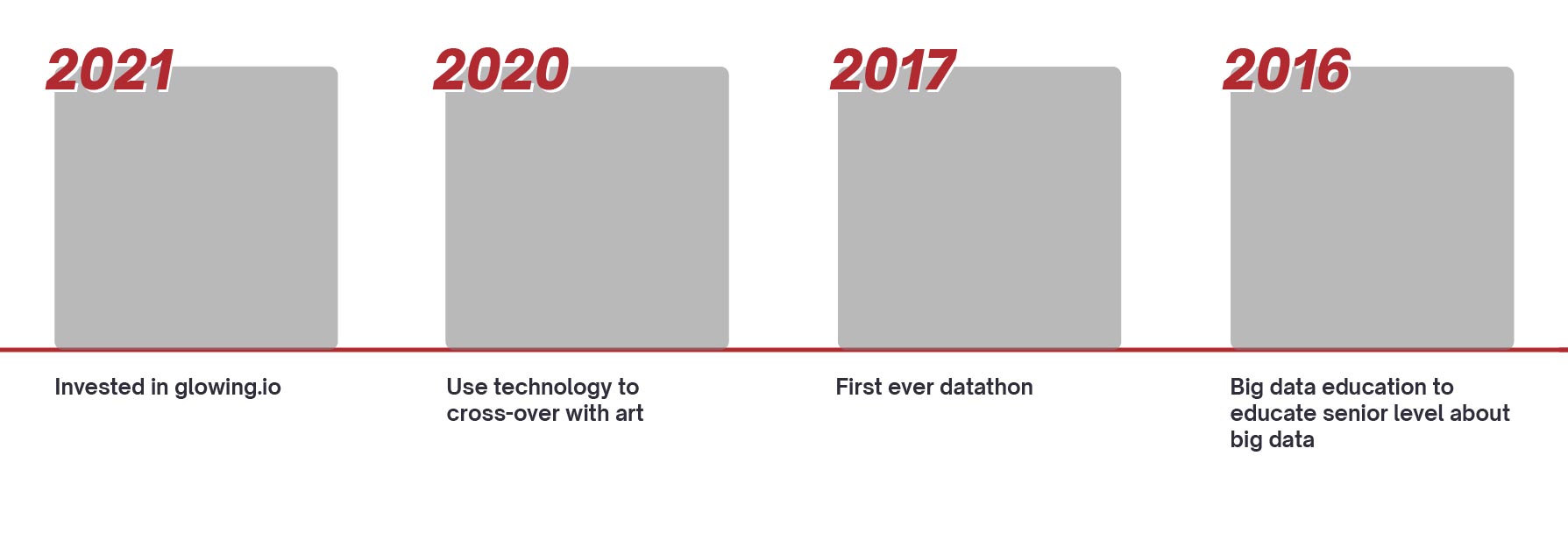 2021

Invested in glowing.io

2020

Use technology to cross-over with art

2017

First ever datathon

2016

Big data education to educate senior level about big data